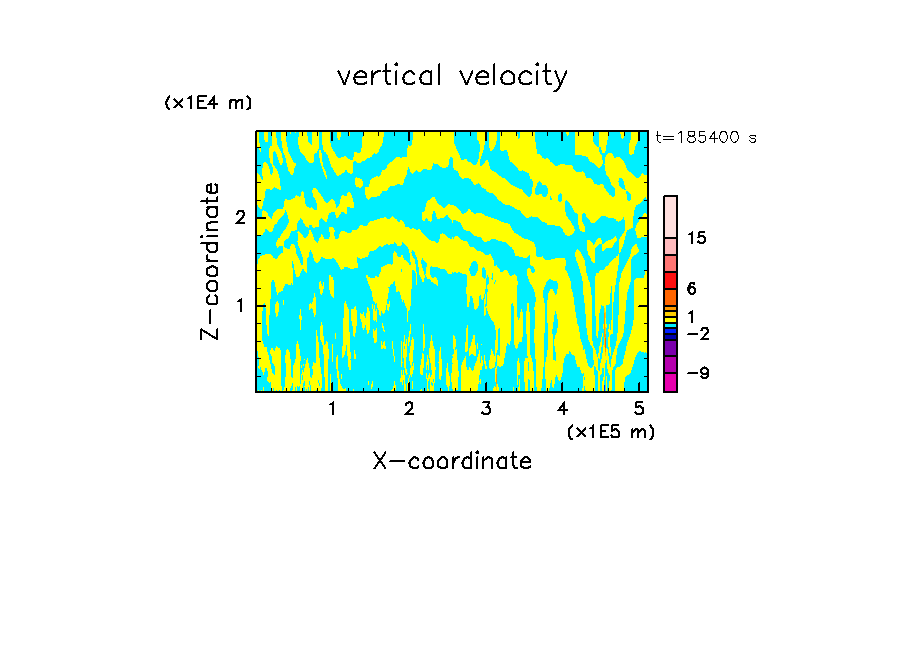 vertical velocity

(x1E4 m)

t=185400 s

Z-coordinate

2

1

15

6

1

−2

−9

1 2 3 4 5

(x1E5 m)

X-coordinate